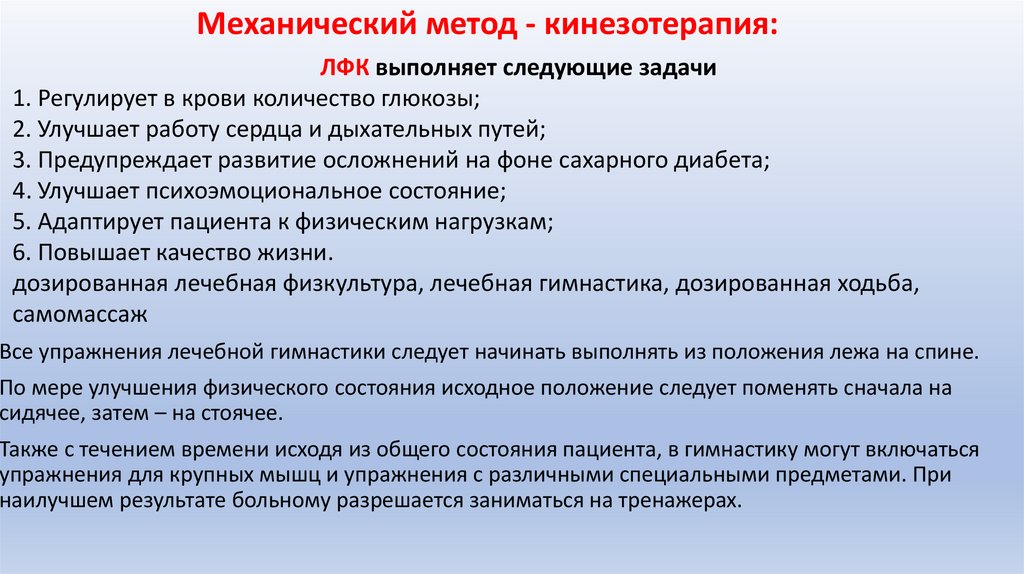 Механический метод - кинезотерапия:

ЛФК выполняет следующие задачи

1. Регулирует в крови количество глюкозы;
2. Улучшает работу сердца и дыхательных путей;
3. Предупреждает развитие осложнений на фоне сахарного диабета;
4. Улучшает психоэмоциональное состояние;
5. Адаптирует пациента к физическим нагрузкам;
6. Повышает качество жизни.

дозированная лечебная физкультура, лечебная гимнастика, дозированная ходьба, самомассаж

Все упражнения лечебной гимнастики следует начинать выполнять из положения лежа на спине.

По мере улучшения физического состояния исходное положение следует поменять сначала на сидячее, затем – на стоячее.

Также с течением времени исходя из общего состояния пациента, в гимнастику могут включаться упражнения для крупных мышц и упражнения с различными специальными предметами. При наилучшем результате больному разрешается заниматься на тренажерах.